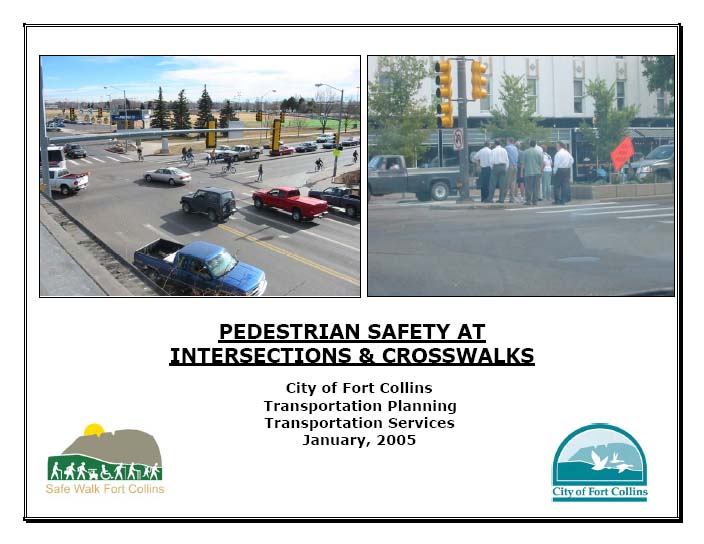 PEDESTRIAN SAFETY AT INTERSECTIONS & CROSSWALKS

City of Fort Collins
Transportation Planning
Transportation Services
January, 2005

Safe Walk Fort Collins

City of Fort Collins